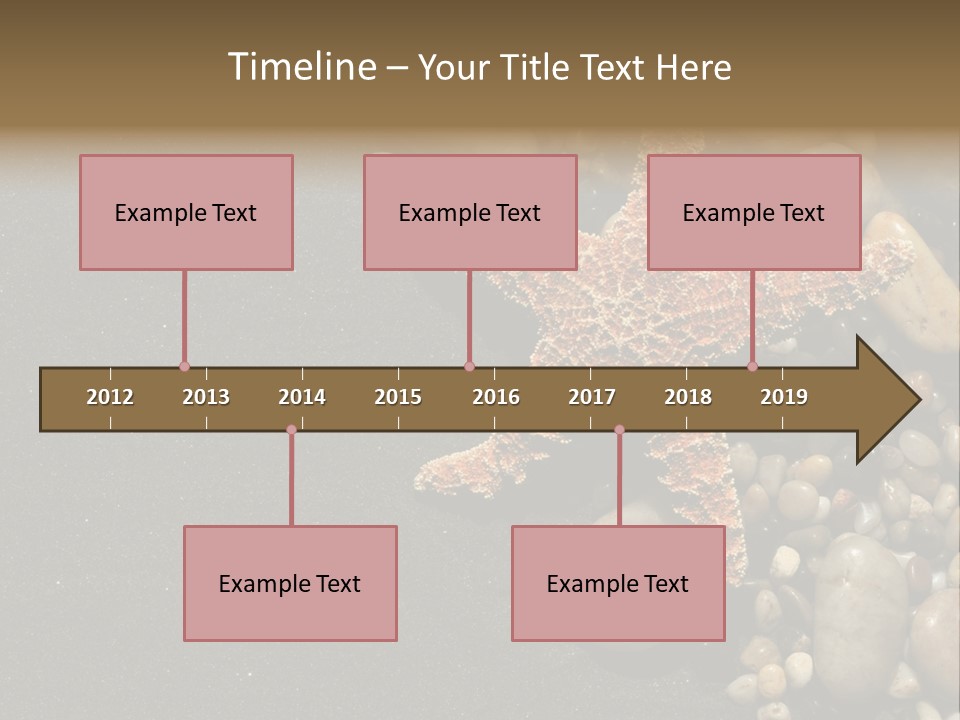 Timeline – Your Title Text Here

Example Text

Example Text

Example Text

2012 2013 2014 2015 2016 2017 2018 2019

Example Text

Example Text